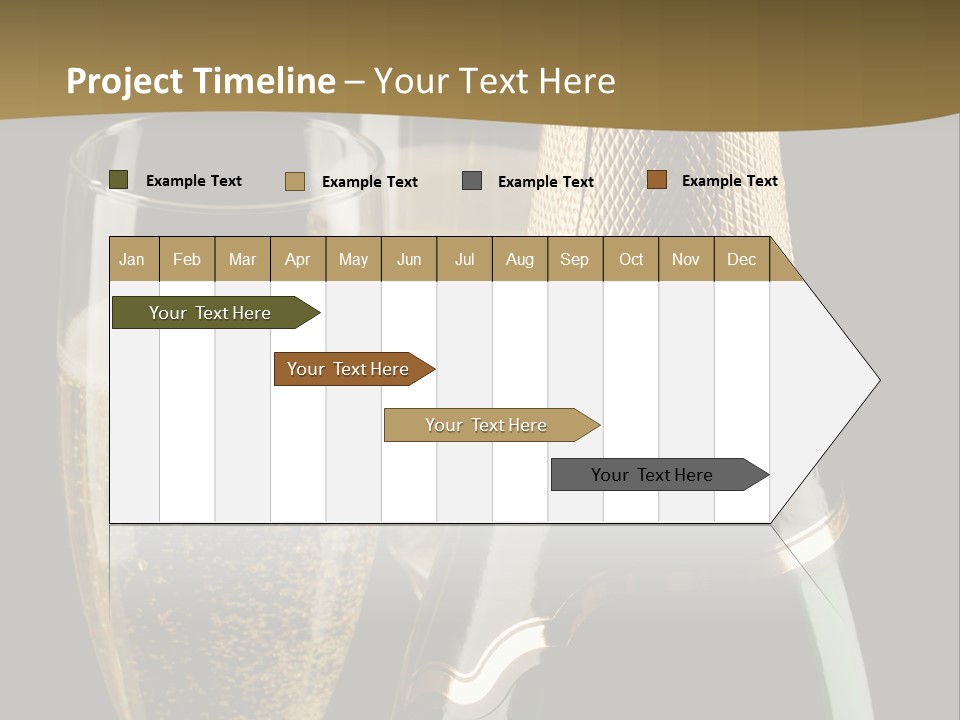 Project Timeline – Your Text Here

Example Text Example Text Example Text Example Text

| Jan | Feb | Mar | Apr | May | Jun | Jul | Aug | Sep | Oct | Nov | Dec |
|---|---|---|---|---|---|---|---|---|---|---|---|

Your Text Here

Your Text Here

Your Text Here

Your Text Here